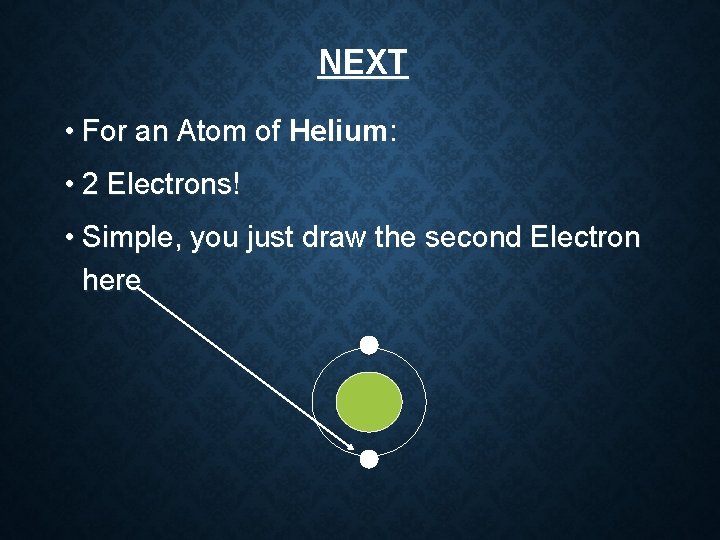 NEXT

• For an Atom of Helium:

• 2 Electrons!

• Simple, you just draw the second Electron here